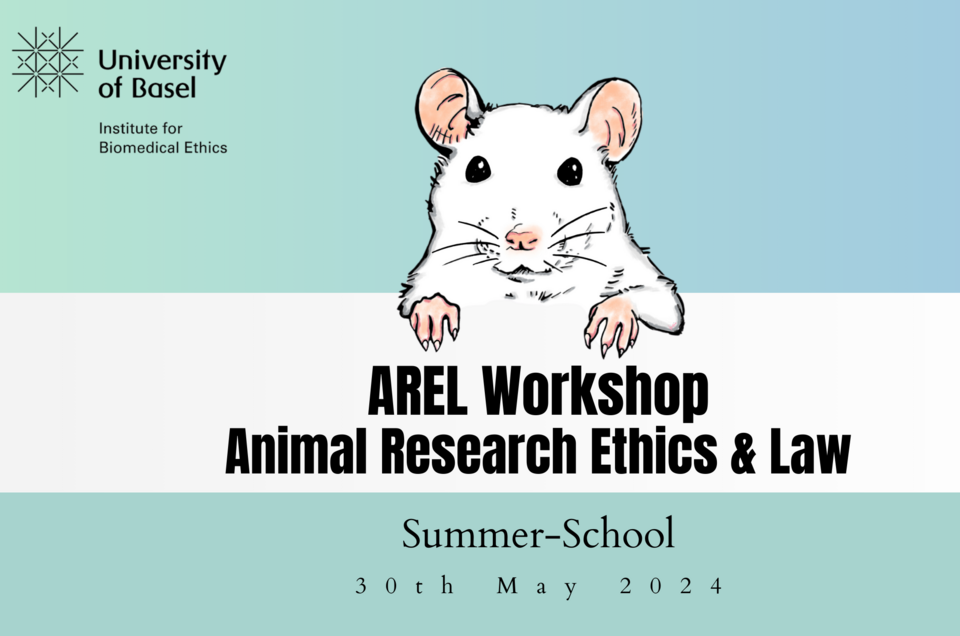 University of Basel

Institute for Biomedical Ethics

AREL Workshop
Animal Research Ethics & Law

Summer-School

30th May 2024